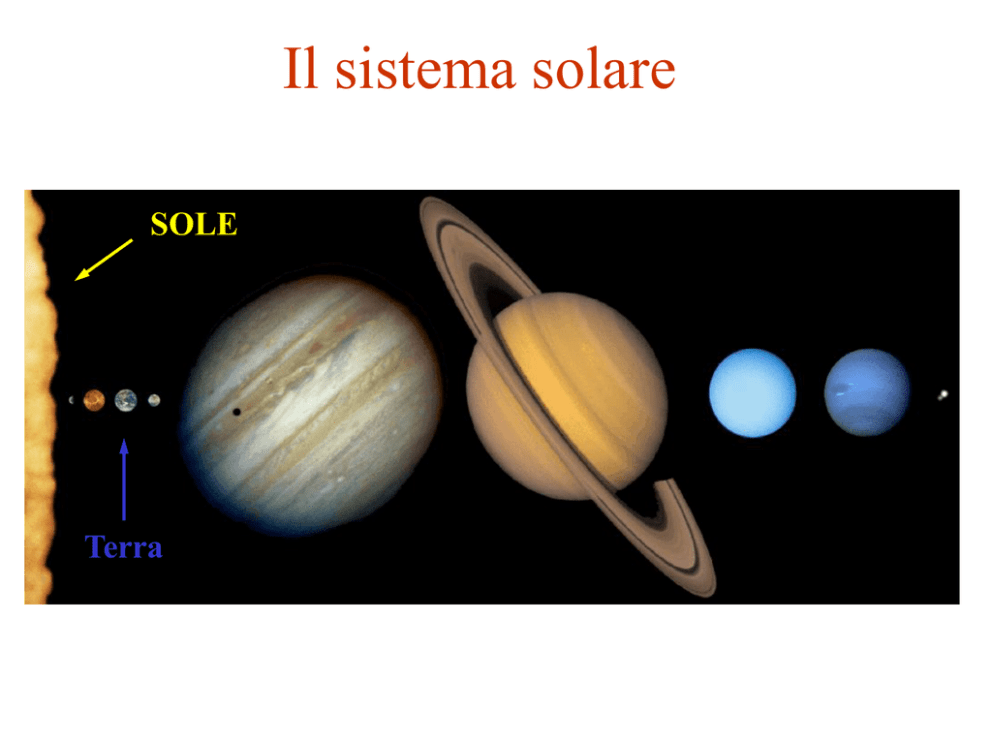 Il sistema solare

SOLE

Terra